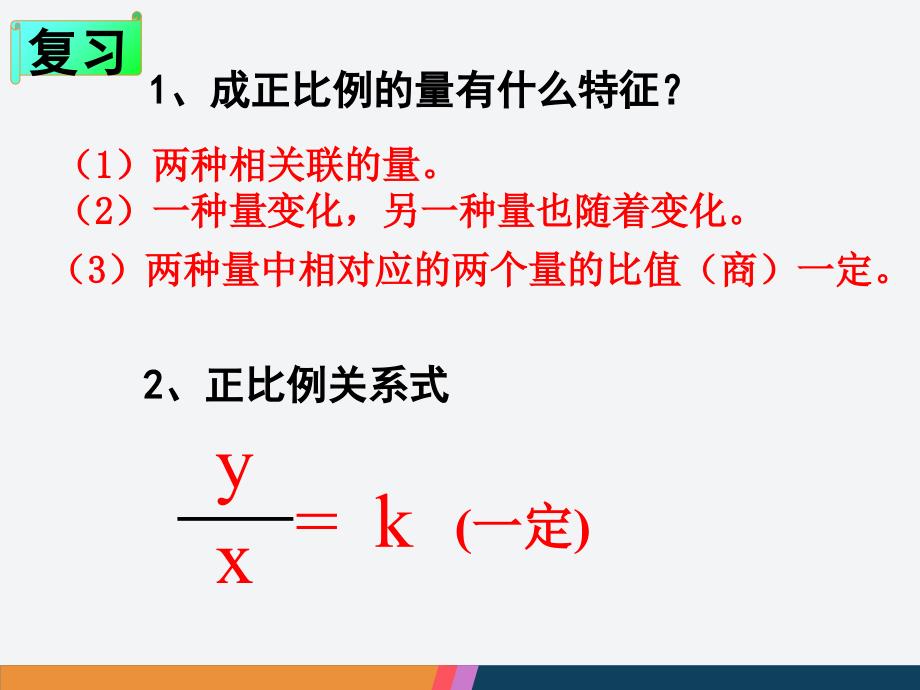 复习

1、成正比例的量有什么特征？

（1）两种相关联的量。
（2）一种量变化，另一种量也随着变化。
（3）两种量中相对应的两个量的比值（商）一定。

2、正比例关系式

$\frac{y}{x} = k$ (一定)